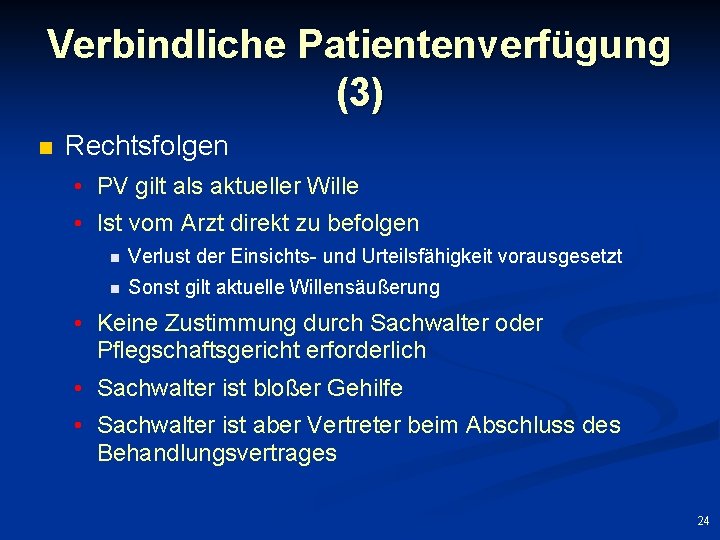 Verbindliche Patientenverfügung (3)

Rechtsfolgen

PV gilt als aktueller Wille

Ist vom Arzt direkt zu befolgen

Verlust der Einsichts- und Urteilsfähigkeit vorausgesetzt

Sonst gilt aktuelle Willensäußerung

Keine Zustimmung durch Sachwalter oder Pflegschaftsgericht erforderlich

Sachwalter ist bloßer Gehilfe

Sachwalter ist aber Vertreter beim Abschluss des Behandlungsvertrages

24